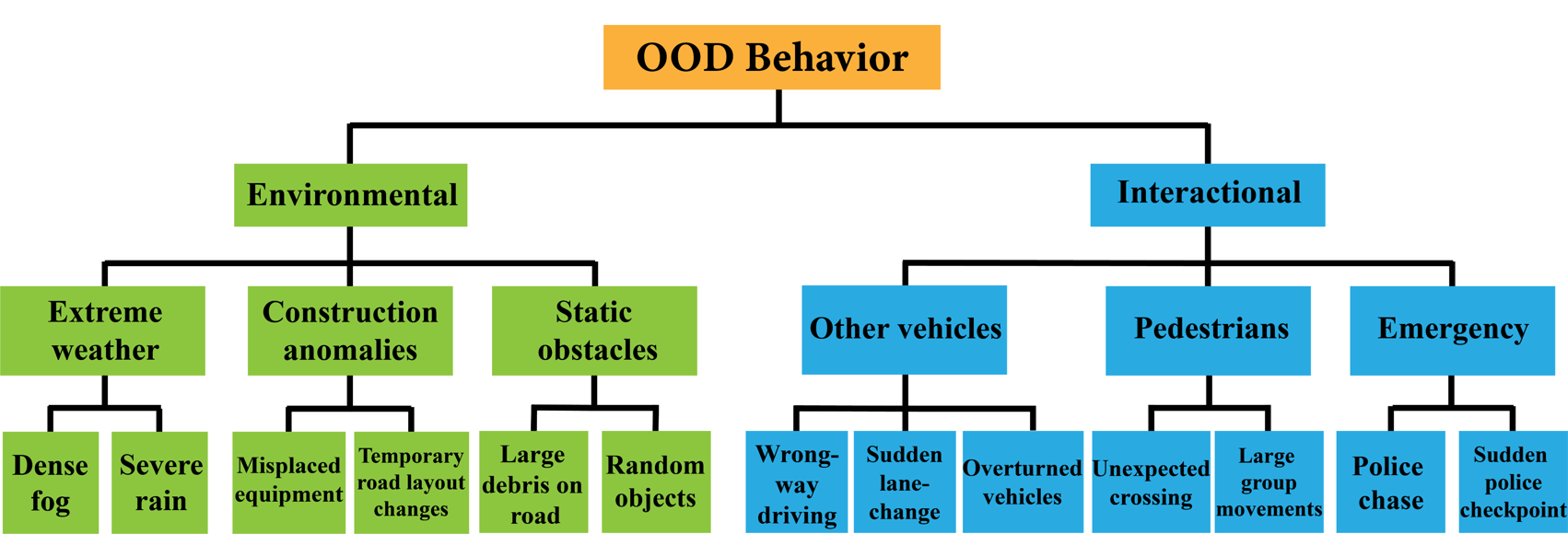 OOD Behavior

Environmental

Interactional

Extreme weather

Construction anomalies

Static obstacles

Other vehicles

Pedestrians

Emergency

Dense fog

Severe rain

Misplaced equipment

Temporary road layout changes

Large debris on road

Random objects

Wrong-way driving

Sudden lane-change

Overturned vehicles

Unexpected crossing

Large group movements

Police chase

Sudden police checkpoint